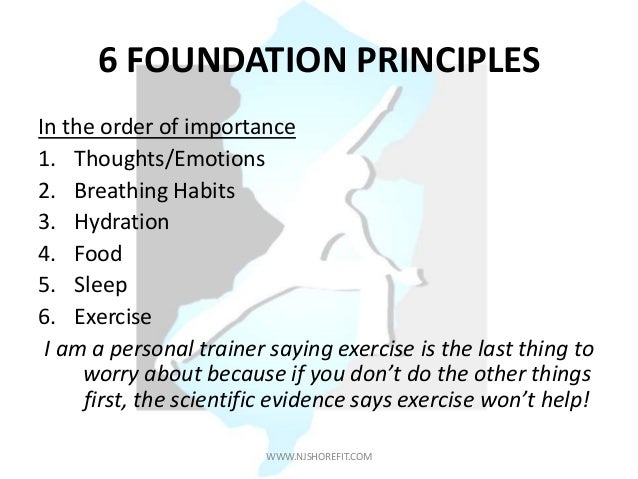 6 FOUNDATION PRINCIPLES

In the order of importance

1. Thoughts/Emotions
2. Breathing Habits
3. Hydration
4. Food
5. Sleep
6. Exercise

I am a personal trainer saying exercise is the last thing to worry about because if you don't do the other things first, the scientific evidence says exercise won't help!

WWW.NJSHOREFIT.COM